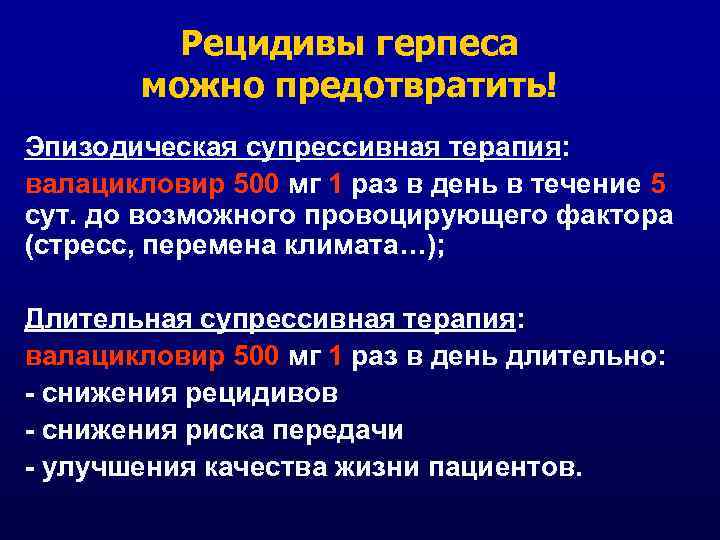 Рецидивы герпеса можно предотвратить!

Эпизодическая супрессивная терапия:
валацикловир 500 мг 1 раз в день в течение 5 сут. до возможного провоцирующего фактора (стресс, перемена климата…);

Длительная супрессивная терапия:
валацикловир 500 мг 1 раз в день длительно:
- снижения рецидивов
- снижения риска передачи
- улучшения качества жизни пациентов.